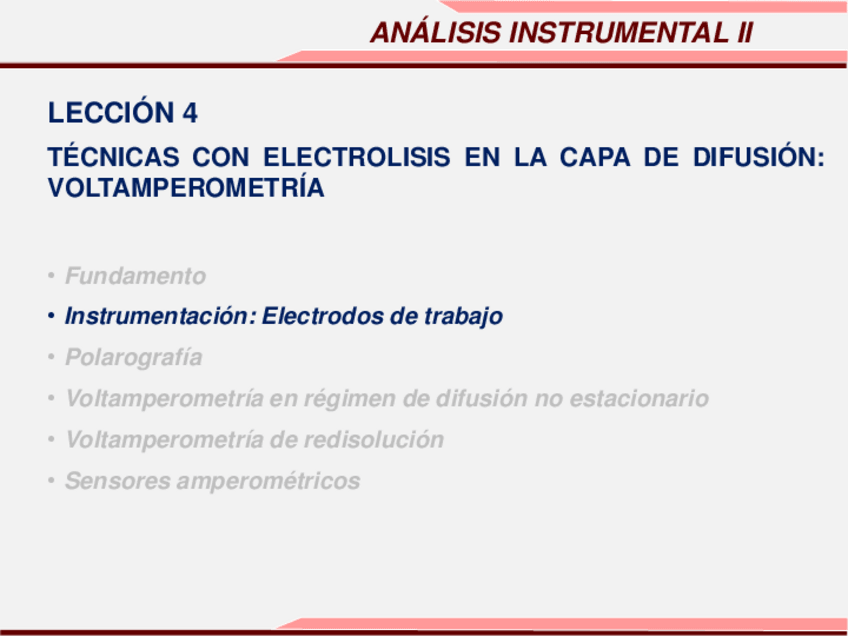 ANÁLISIS INSTRUMENTAL II

LECCIÓN 4

TÉCNICAS CON ELECTROLISIS EN LA CAPA DE DIFUSIÓN: VOLTAMPEROMETRÍA

• Fundamento
• Instrumentación: Electrodos de trabajo
• Polarografía
• Voltamperometría en régimen de difusión no estacionario
• Voltamperometría de redisolución
• Sensores amperométricos